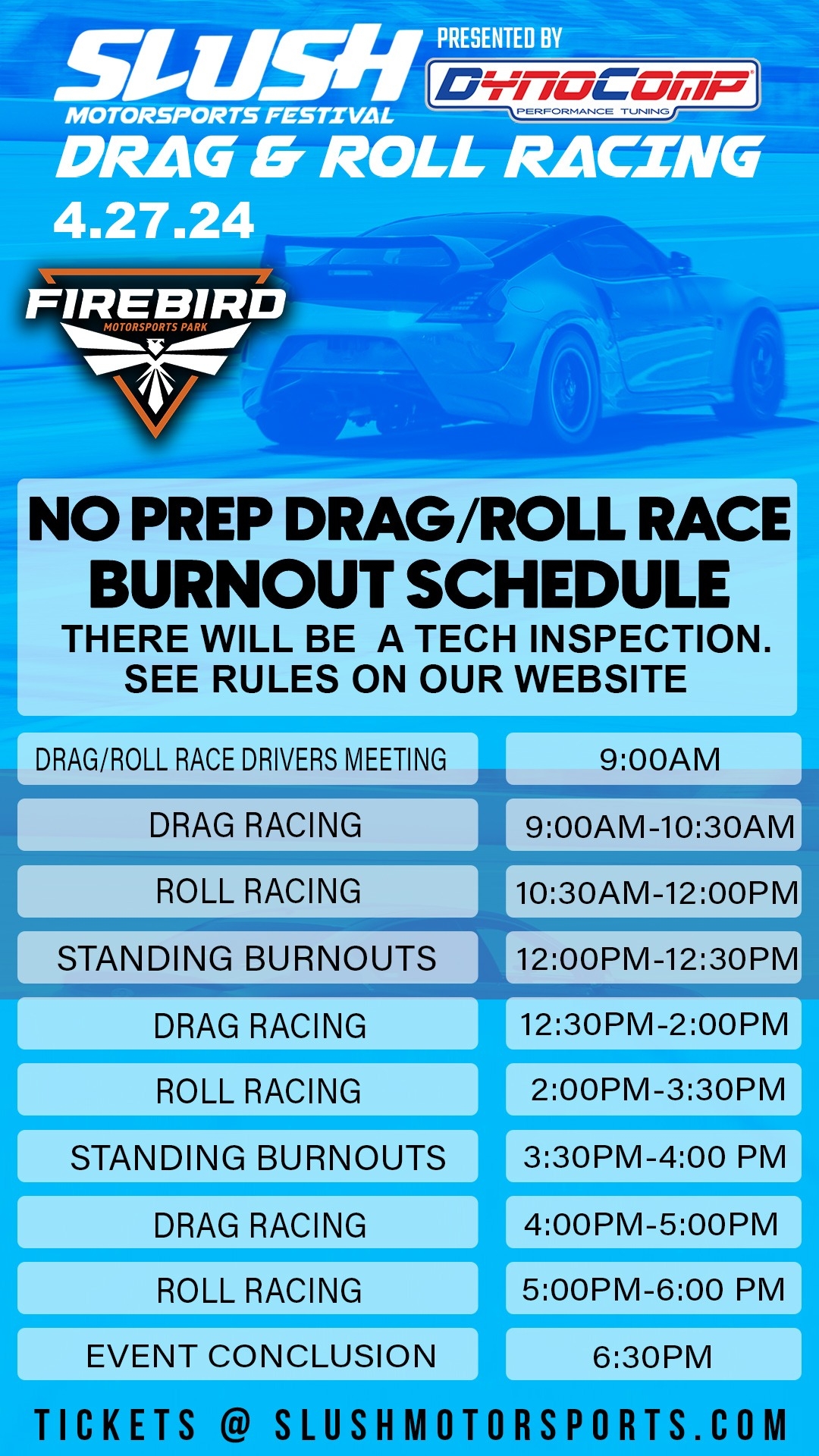 SLUSH
MOTORSPORTS FESTIVAL

PRESENTED BY
DYNOCOMP
PERFORMANCE TUNING

DRAG & ROLL RACING

4.27.24

FIREBIRD
MOTORSPORTS PARK

NO PREP DRAG/ROLL RACE
BURNOUT SCHEDULE
THERE WILL BE A TECH INSPECTION.
SEE RULES ON OUR WEBSITE

| | |
|---|---|
| DRAG/ROLL RACE DRIVERS MEETING | 9:00AM |
| DRAG RACING | 9:00AM-10:30AM |
| ROLL RACING | 10:30AM-12:00PM |
| STANDING BURNOUTS | 12:00PM-12:30PM |
| DRAG RACING | 12:30PM-2:00PM |
| ROLL RACING | 2:00PM-3:30PM |
| STANDING BURNOUTS | 3:30PM-4:00 PM |
| DRAG RACING | 4:00PM-5:00PM |
| ROLL RACING | 5:00PM-6:00 PM |
| EVENT CONCLUSION | 6:30PM |

TICKETS @ SLUSHMOTORSPORTS.COM